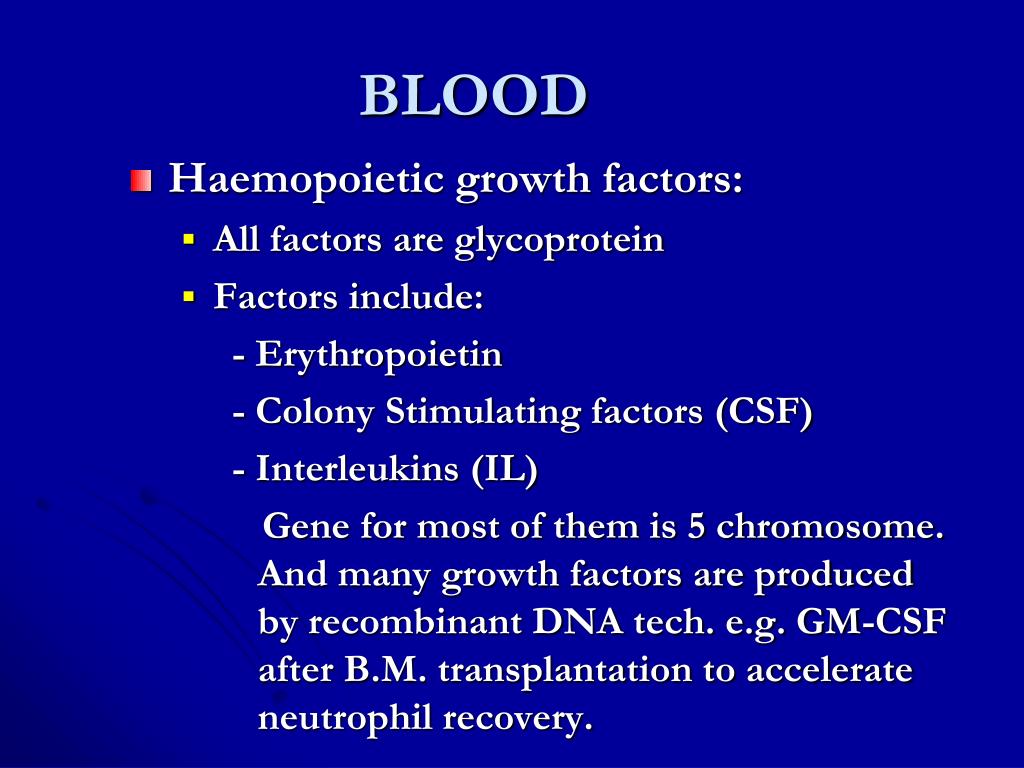 BLOOD

Haemopoietic growth factors:

All factors are glycoprotein

Factors include:

- Erythropoietin

- Colony Stimulating factors (CSF)

- Interleukins (IL)

Gene for most of them is 5 chromosome. And many growth factors are produced by recombinant DNA tech. e.g. GM-CSF after B.M. transplantation to accelerate neutrophil recovery.